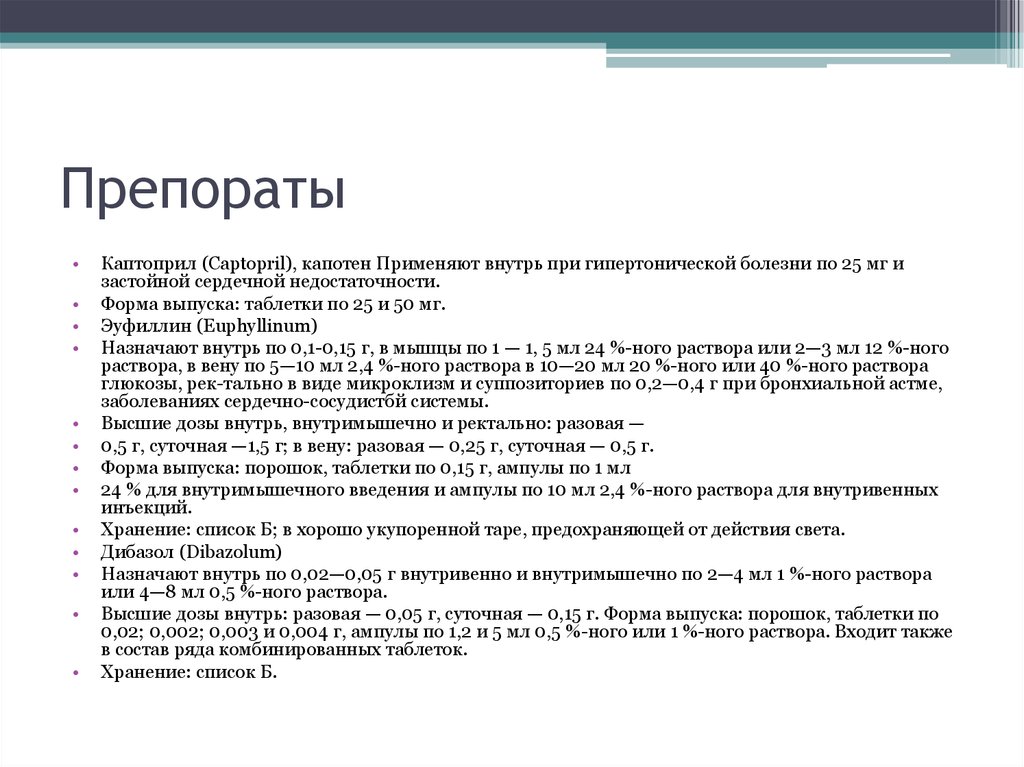 Препораты

• Каптоприл (Captopril), капотен Применяют внутрь при гипертонической болезни по 25 мг и застойной сердечной недостаточности.
• Форма выпуска: таблетки по 25 и 50 мг.
• Эуфиллин (Euphyllinum)
• Назначают внутрь по 0,1-0,15 г, в мышцы по 1 — 1, 5 мл 24 %-ного раствора или 2—3 мл 12 %-ного раствора, в вену по 5—10 мл 2,4 %-ного раствора в 10—20 мл 20 %-ного или 40 %-ного раствора глюкозы, рек-тально в виде микроклизм и суппозиториев по 0,2—0,4 г при бронхиальной астме, заболеваниях сердечно-сосудистой системы.
• Высшие дозы внутрь, внутримышечно и ректально: разовая —
• 0,5 г, суточная —1,5 г; в вену: разовая — 0,25 г, суточная — 0,5 г.
• Форма выпуска: порошок, таблетки по 0,15 г, ампулы по 1 мл
• 24 % для внутримышечного введения и ампулы по 10 мл 2,4 %-ного раствора для внутривенных инъекций.
• Хранение: список Б; в хорошо укупоренной таре, предохраняющей от действия света.
• Дибазол (Dibazolum)
• Назначают внутрь по 0,02—0,05 г внутривенно и внутримышечно по 2—4 мл 1 %-ного раствора или 4—8 мл 0,5 %-ного раствора.
• Высшие дозы внутрь: разовая — 0,05 г, суточная — 0,15 г. Форма выпуска: порошок, таблетки по 0,02; 0,002; 0,003 и 0,004 г, ампулы по 1,2 и 5 мл 0,5 %-ного или 1 %-ного раствора. Входит также в состав ряда комбинированных таблеток.
• Хранение: список Б.